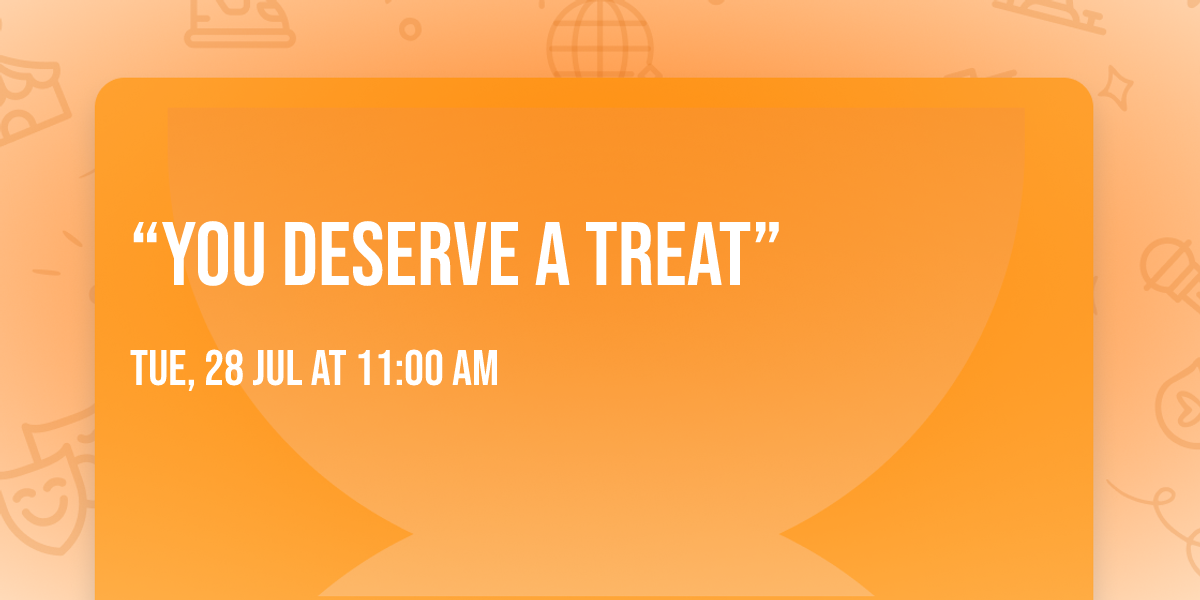 “YOU DESERVE A TREAT”

TUE, 28 JUL AT 11:00 AM